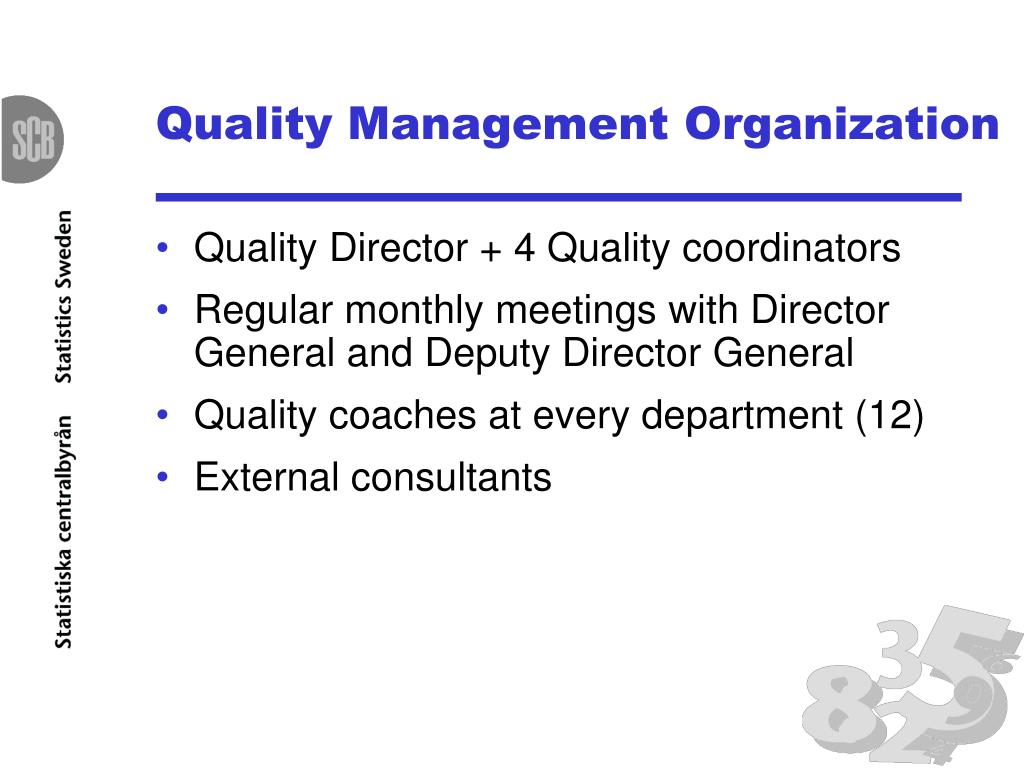 SCB

Statistiska centralbyrån Statistics Sweden

Quality Management Organization

• Quality Director + 4 Quality coordinators
• Regular monthly meetings with Director General and Deputy Director General
• Quality coaches at every department (12)
• External consultants

8 3 5 2 9